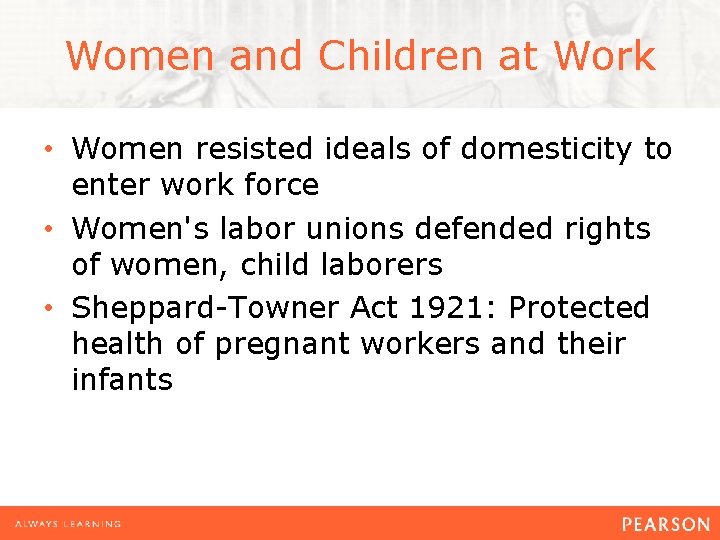 Women and Children at Work

• Women resisted ideals of domesticity to enter work force
• Women's labor unions defended rights of women, child laborers
• Sheppard-Towner Act 1921: Protected health of pregnant workers and their infants

ALWAYS LEARNING

PEARSON